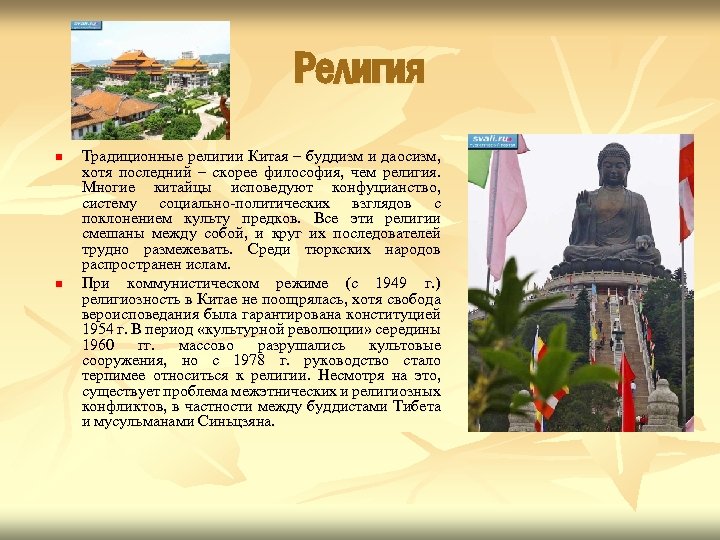 svali.ru

Религия

svali.ru

Традиционные религии Китая – буддизм и даосизм, хотя последний – скорее философия, чем религия. Многие китайцы исповедуют конфуцианство, систему социально-политических взглядов с поклонением культу предков. Все эти религии смешаны между собой, и круг их последователей трудно размежевать. Среди тюркских народов распространен ислам.

При коммунистическом режиме (с 1949 г.) религиозность в Китае не поощрялась, хотя свобода вероисповедания была гарантирована конституцией 1954 г. В период «культурной революции» середины 1960 гг. массово разрушались культовые сооружения, но с 1978 г. руководство стало терпимее относиться к религии. Несмотря на это, существует проблема межэтнических и религиозных конфликтов, в частности между буддистами Тибета и мусульманами Синьцзяна.